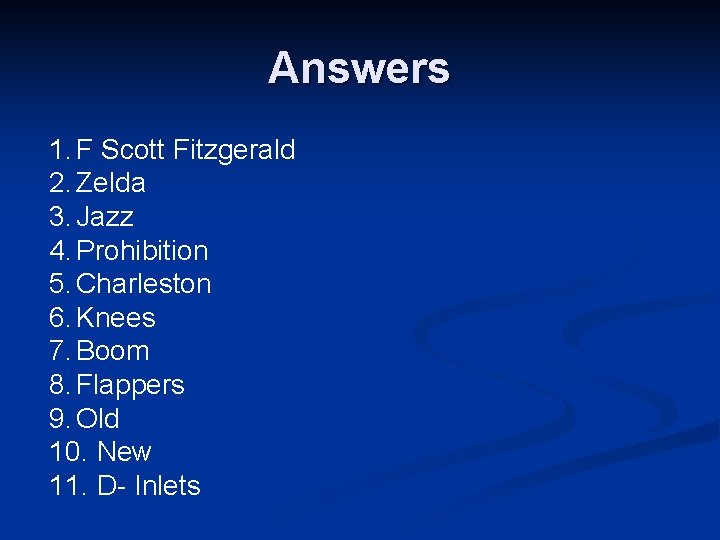 Answers

1. F Scott Fitzgerald
2. Zelda
3. Jazz
4. Prohibition
5. Charleston
6. Knees
7. Boom
8. Flappers
9. Old
10. New
11. D- Inlets